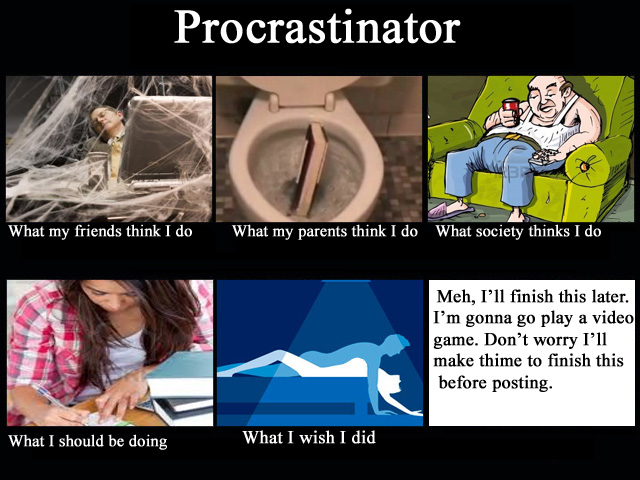 Procrastinator

What my friends think I do

What my parents think I do

What society thinks I do

What I should be doing

What I wish I did

Meh, I'll finish this later. I'm gonna go play a video game. Don't worry I'll make thime to finish this before posting.